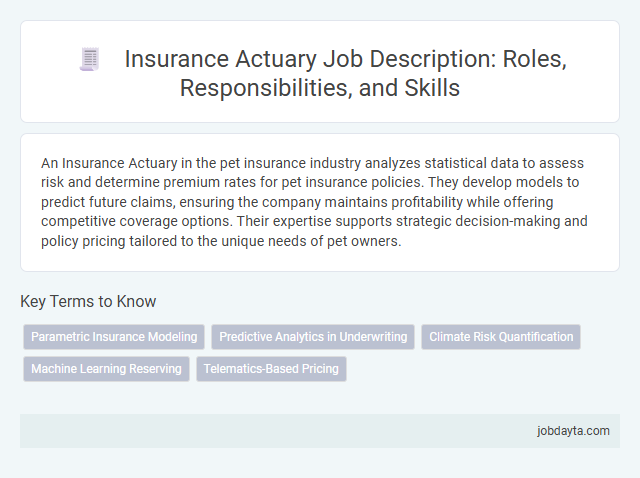 Insurance Actuary Job Description: Roles, Responsibilities, and Skills

An Insurance Actuary in the pet insurance industry analyzes statistical data to assess risk and determine premium rates for pet insurance policies. They develop models to predict future claims, ensuring the company maintains profitability while offering competitive coverage options. Their expertise supports strategic decision-making and policy pricing tailored to the unique needs of pet owners.

Key Terms to Know

Parametric Insurance Modeling

Predictive Analytics in Underwriting

Climate Risk Quantification

Machine Learning Reserving

Telematics-Based Pricing

jobdayta.com